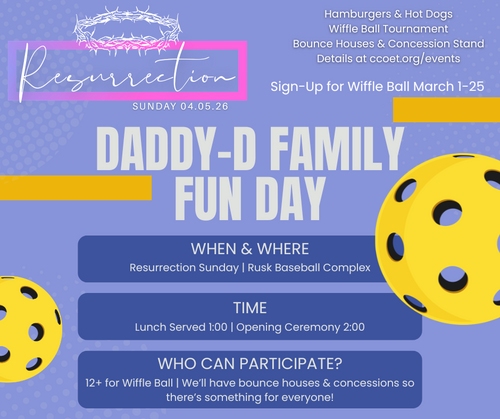 Resurrection
SUNDAY 04.05.26

Hamburgers & Hot Dogs
Wiffle Ball Tournament
Bounce Houses & Concession Stand
Details at ccoet.org/events

Sign-Up for Wiffle Ball March 1-25

DADDY-D FAMILY FUN DAY

WHEN & WHERE
Resurrection Sunday | Rusk Baseball Complex

TIME
Lunch Served 1:00 | Opening Ceremony 2:00

WHO CAN PARTICIPATE?
12+ for Wiffle Ball | We'll have bounce houses & concessions so there's something for everyone!